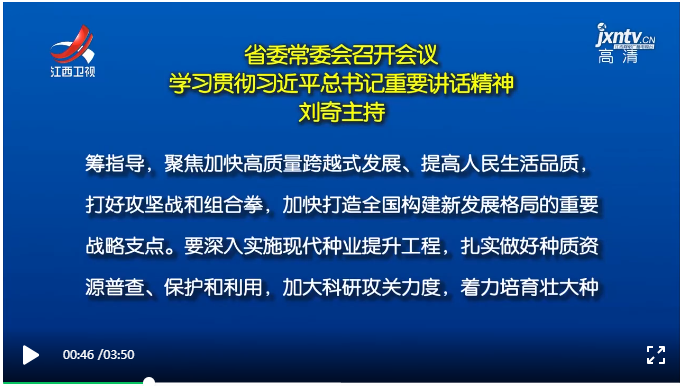 江西卫视

jxntv.CN
高清

省委常委会召开会议
学习贯彻习近平总书记重要讲话精神
刘奇主持

筹指导，聚焦加快高质量跨越式发展、提高人民生活品质，打好攻坚战和组合拳，加快打造全国构建新发展格局的重要战略支点。要深入实施现代种业提升工程，扎实做好种质资源普查、保护和利用，加大科研攻关力度，着力培育壮大种

00:46 /03:50